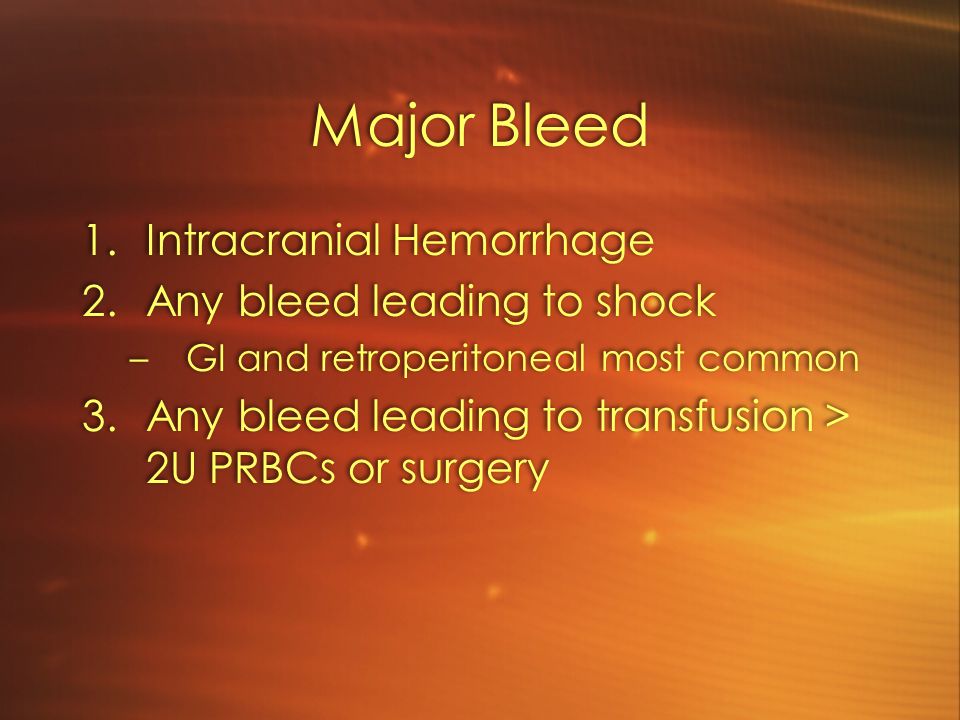 Major Bleed

1. Intracranial Hemorrhage
2. Any bleed leading to shock
– GI and retroperitoneal most common
3. Any bleed leading to transfusion > 2U PRBCs or surgery